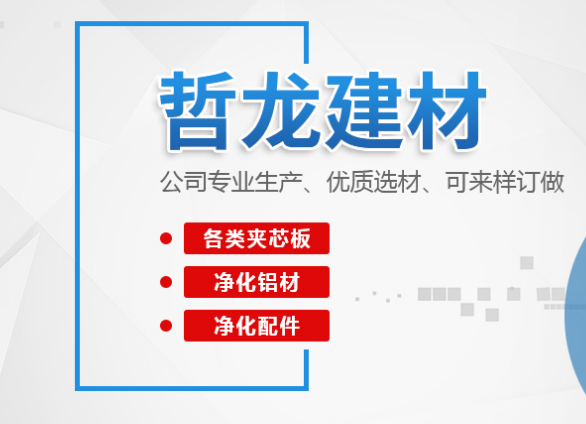 哲龙建材

公司专业生产、优质选材、可来样订做

各类夹芯板

净化铝材

净化配件